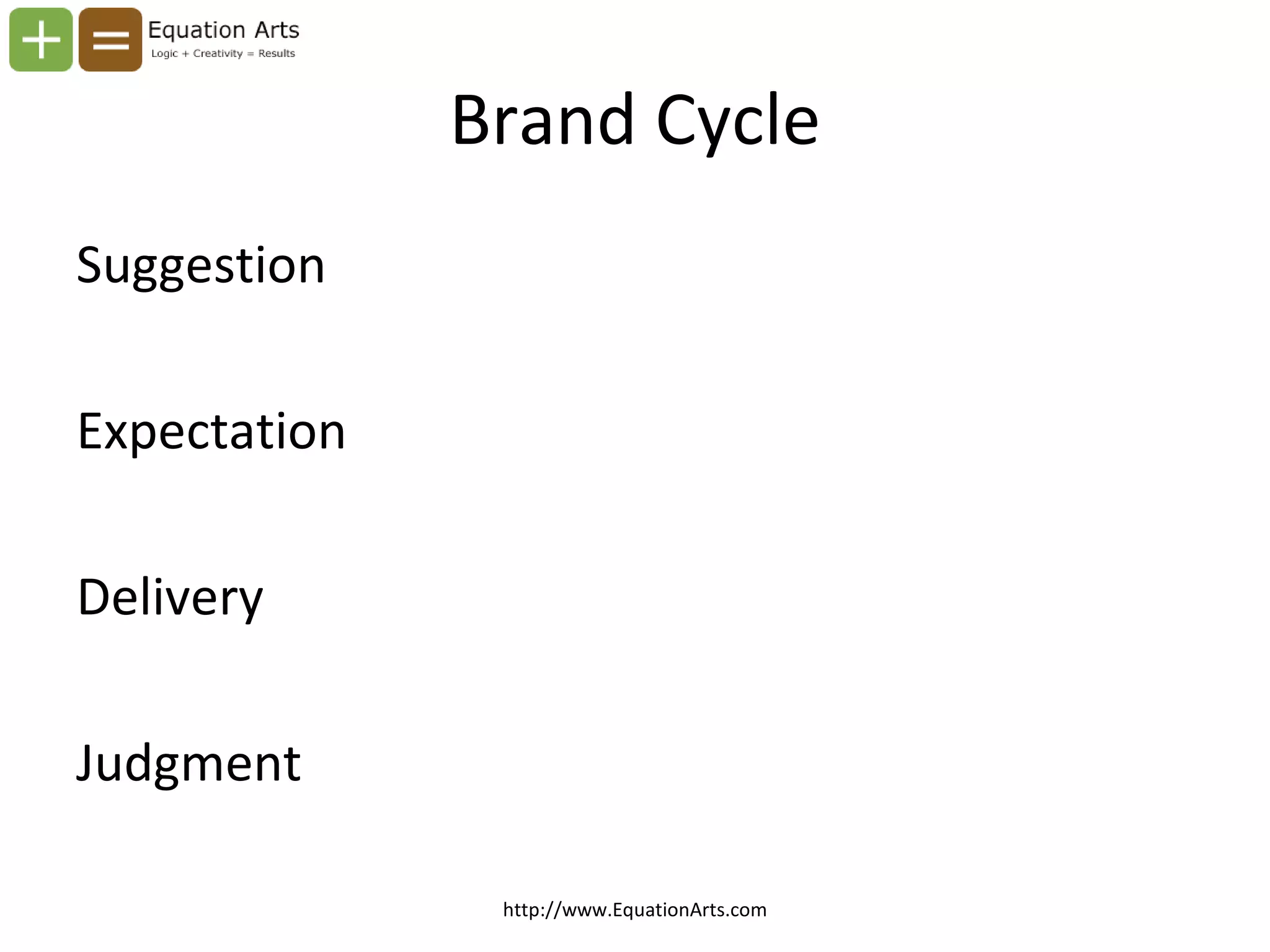 Equation Arts
Logic + Creativity = Results

Brand Cycle

Suggestion

Expectation

Delivery

Judgment

http://www.EquationArts.com